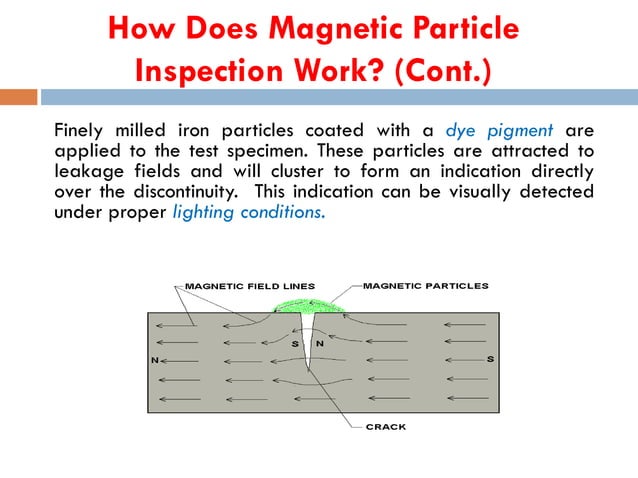 How Does Magnetic Particle Inspection Work? (Cont.)

Finely milled iron particles coated with a dye pigment are applied to the test specimen. These particles are attracted to leakage fields and will cluster to form an indication directly over the discontinuity. This indication can be visually detected under proper lighting conditions.

MAGNETIC FIELD LINES
MAGNETIC PARTICLES
S N
N
S
CRACK